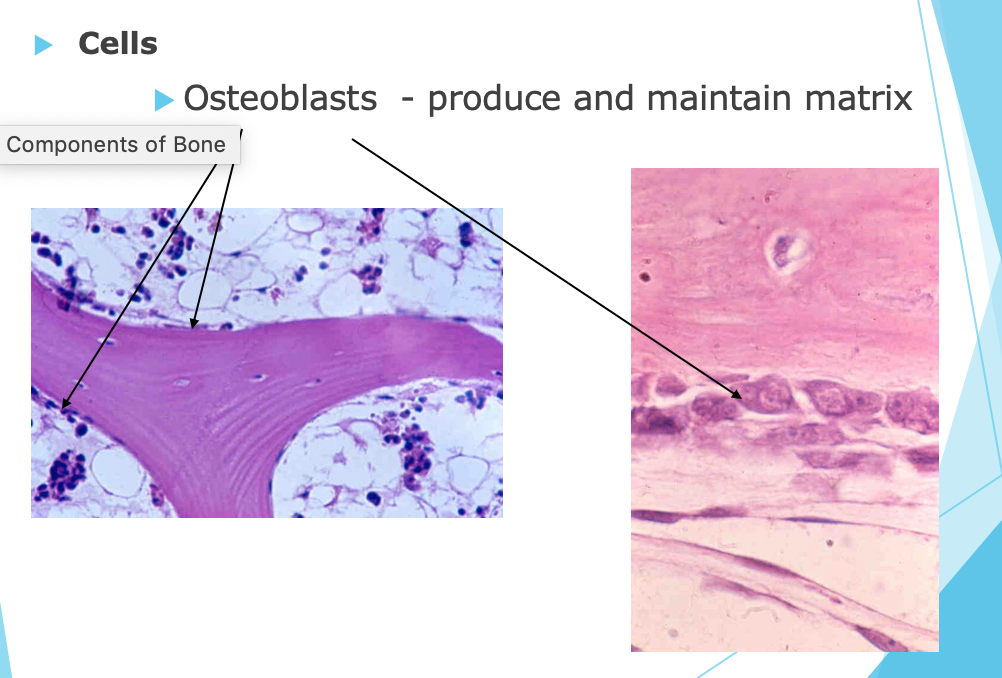 Cells

Osteoblasts - produce and maintain matrix

Components of Bone